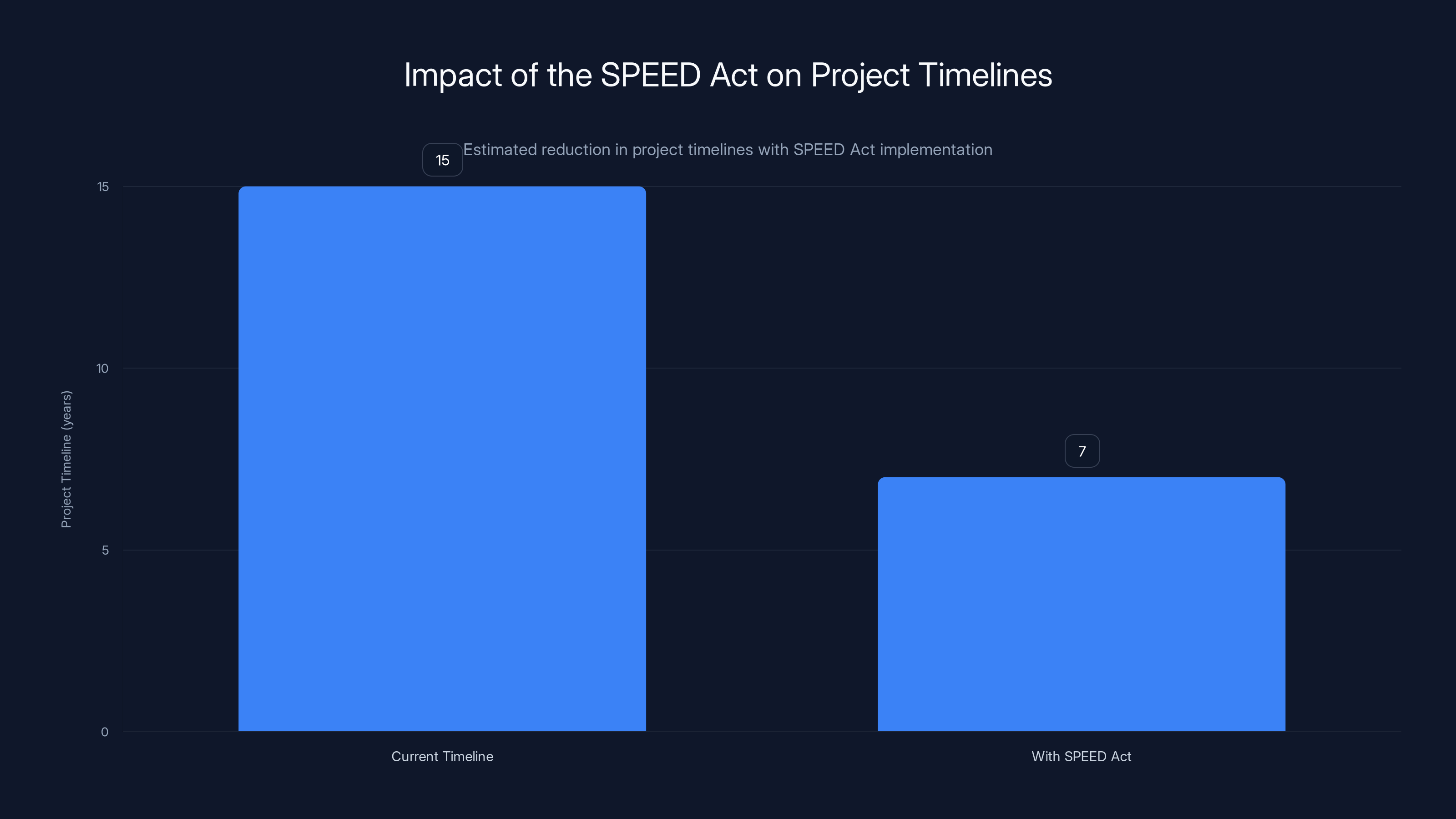 Impact of the SPEED Act on Project Timelines

Estimated reduction in project timelines with SPEED Act implementation

Project Timeline (years)

15
10
5
0

15
7

Current Timeline
With SPEED Act